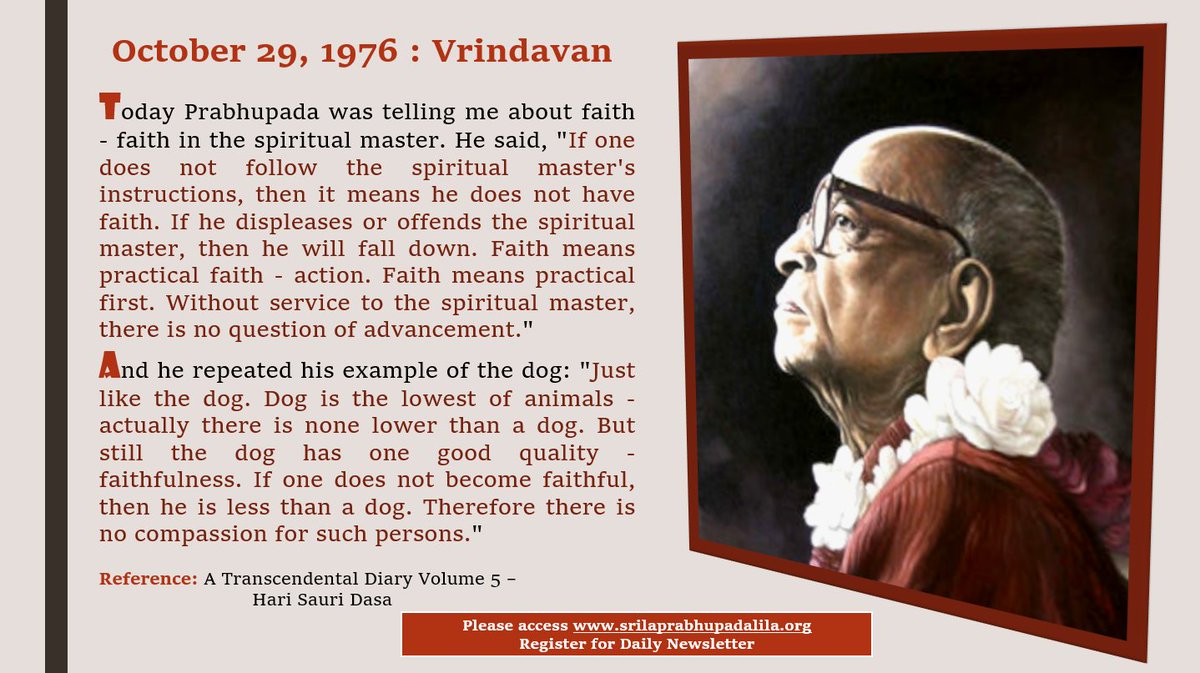 October 29, 1976 : Vrindavan

Today Prabhupada was telling me about faith - faith in the spiritual master. He said, "If one does not follow the spiritual master's instructions, then it means he does not have faith. If he displeases or offends the spiritual master, then he will fall down. Faith means practical faith - action. Faith means practical first. Without service to the spiritual master, there is no question of advancement."

And he repeated his example of the dog: "Just like the dog. Dog is the lowest of animals - actually there is none lower than a dog. But still the dog has one good quality - faithfulness. If one does not become faithful, then he is less than a dog. Therefore there is no compassion for such persons."

Reference: A Transcendental Diary Volume 5 – Hari Sauri Dasa

Please access www.srilaprabhupadalila.org
Register for Daily Newsletter